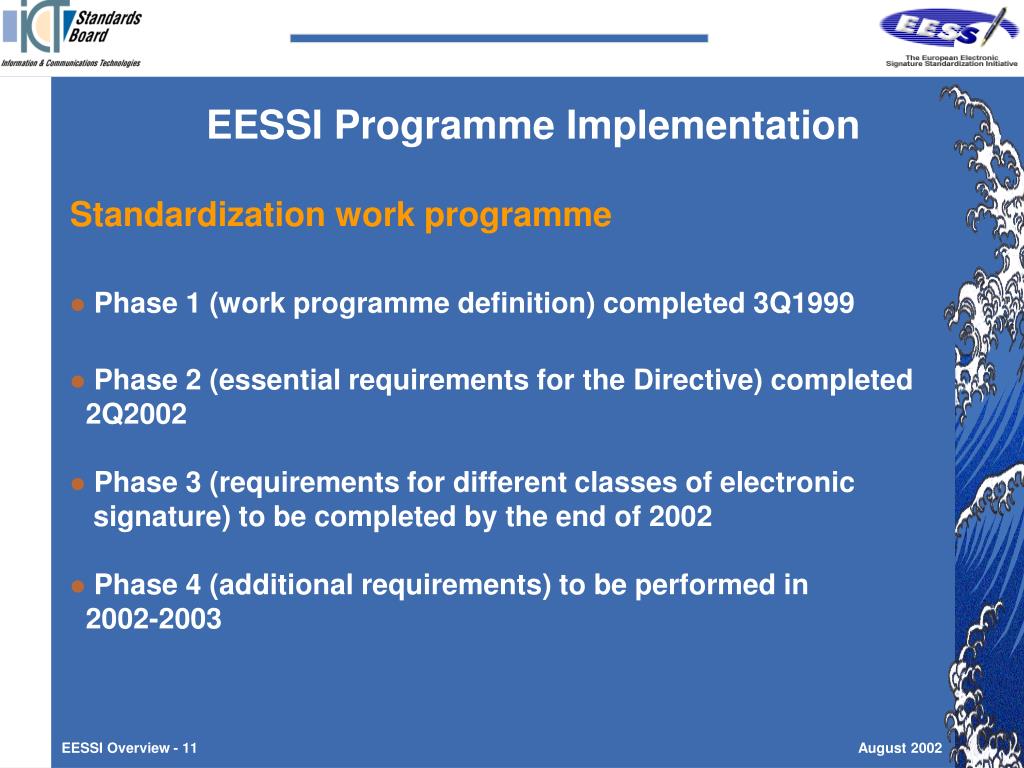 ICT Standards Board
Information & Communications Technologies

EESSI
The European Electronic Signature Standardization Initiative

EESSI Programme Implementation

Standardization work programme

● Phase 1 (work programme definition) completed 3Q1999

● Phase 2 (essential requirements for the Directive) completed 2Q2002

● Phase 3 (requirements for different classes of electronic signature) to be completed by the end of 2002

● Phase 4 (additional requirements) to be performed in 2002-2003

EESSI Overview - 11

August 2002